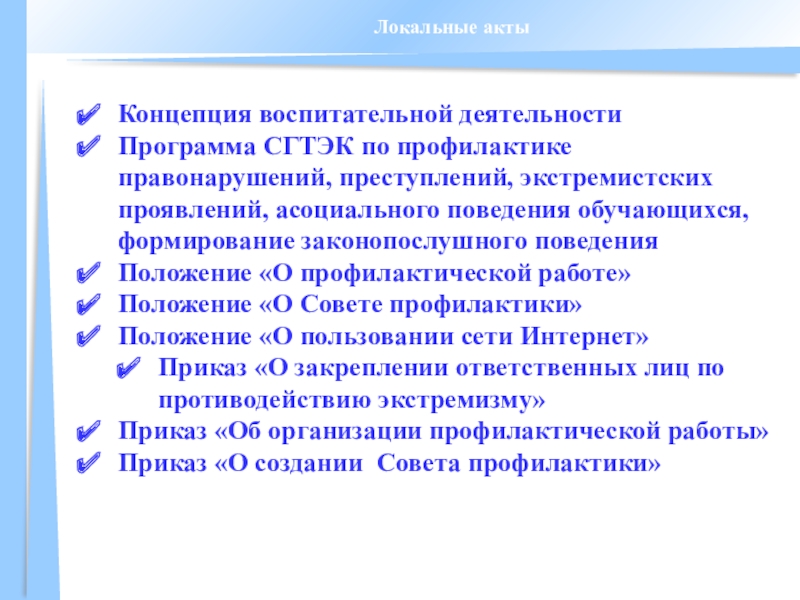 Локальные акты

Концепция воспитательной деятельности
Программа СГТЭК по профилактике правонарушений, преступлений, экстремистских проявлений, асоциального поведения обучающихся, формирование законопослушного поведения
Положение «О профилактической работе»
Положение «О Совете профилактики»
Положение «О пользовании сети Интернет»
Приказ «О закреплении ответственных лиц по противодействию экстремизму»
Приказ «Об организации профилактической работы»
Приказ «О создании Совета профилактики»